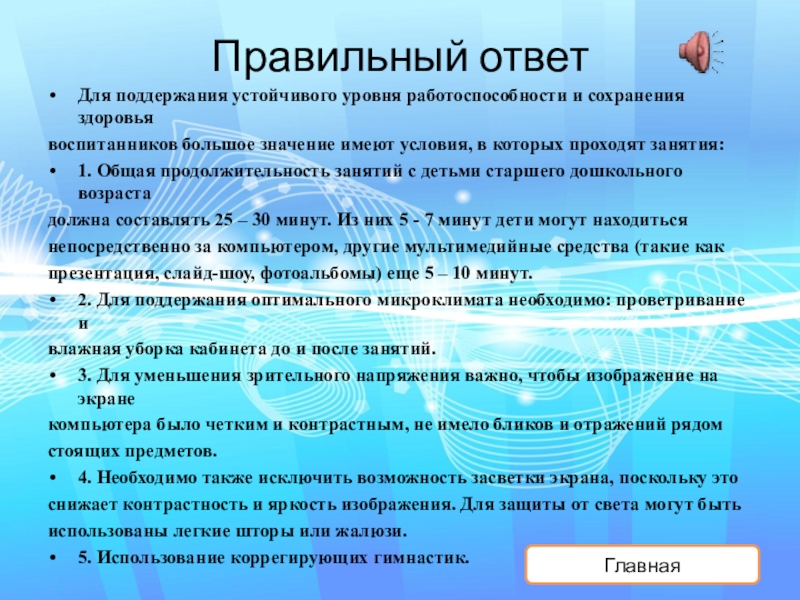 Правильный ответ

• Для поддержания устойчивого уровня работоспособности и сохранения здоровья

воспитанников большое значение имеют условия, в которых проходят занятия:

• 1. Общая продолжительность занятий с детьми старшего дошкольного возраста

должна составлять 25 – 30 минут. Из них 5 - 7 минут дети могут находиться

непосредственно за компьютером, другие мультимедийные средства (такие как

презентация, слайд-шоу, фотоальбомы) еще 5 – 10 минут.

• 2. Для поддержания оптимального микроклимата необходимо: проветривание и

влажная уборка кабинета до и после занятий.

• 3. Для уменьшения зрительного напряжения важно, чтобы изображение на экране

компьютера было четким и контрастным, не имело бликов и отражений рядом

стоящих предметов.

• 4. Необходимо также исключить возможность засветки экрана, поскольку это

снижает контрастность и яркость изображения. Для защиты от света могут быть

использованы легкие шторы или жалюзи.

• 5. Использование коррегирующих гимнастик.

Главная